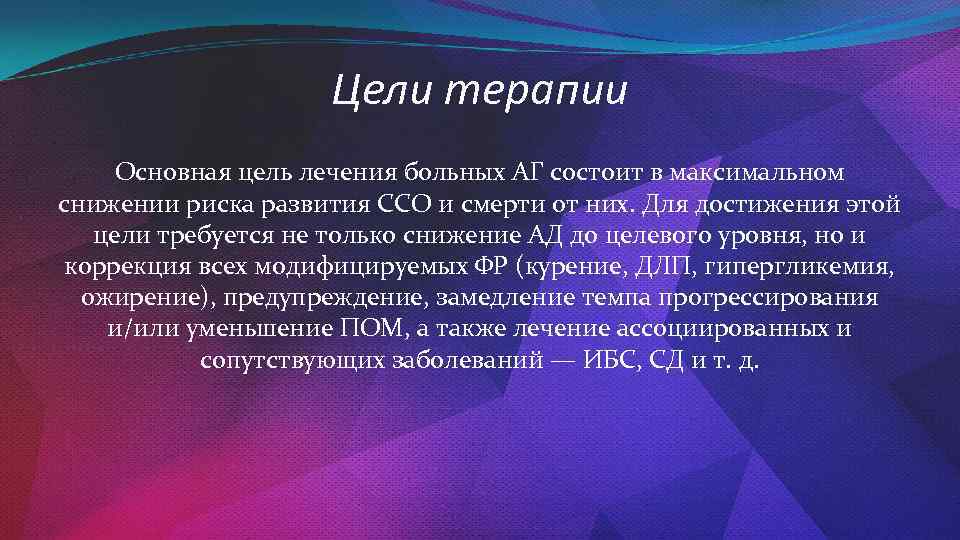 Цели терапии

Основная цель лечения больных АГ состоит в максимальном снижении риска развития ССО и смерти от них. Для достижения этой цели требуется не только снижение АД до целевого уровня, но и коррекция всех модифицируемых ФР (курение, ДЛП, гипергликемия, ожирение), предупреждение, замедление темпа прогрессирования и/или уменьшение ПОМ, а также лечение ассоциированных и сопутствующих заболеваний — ИБС, СД и т. д.